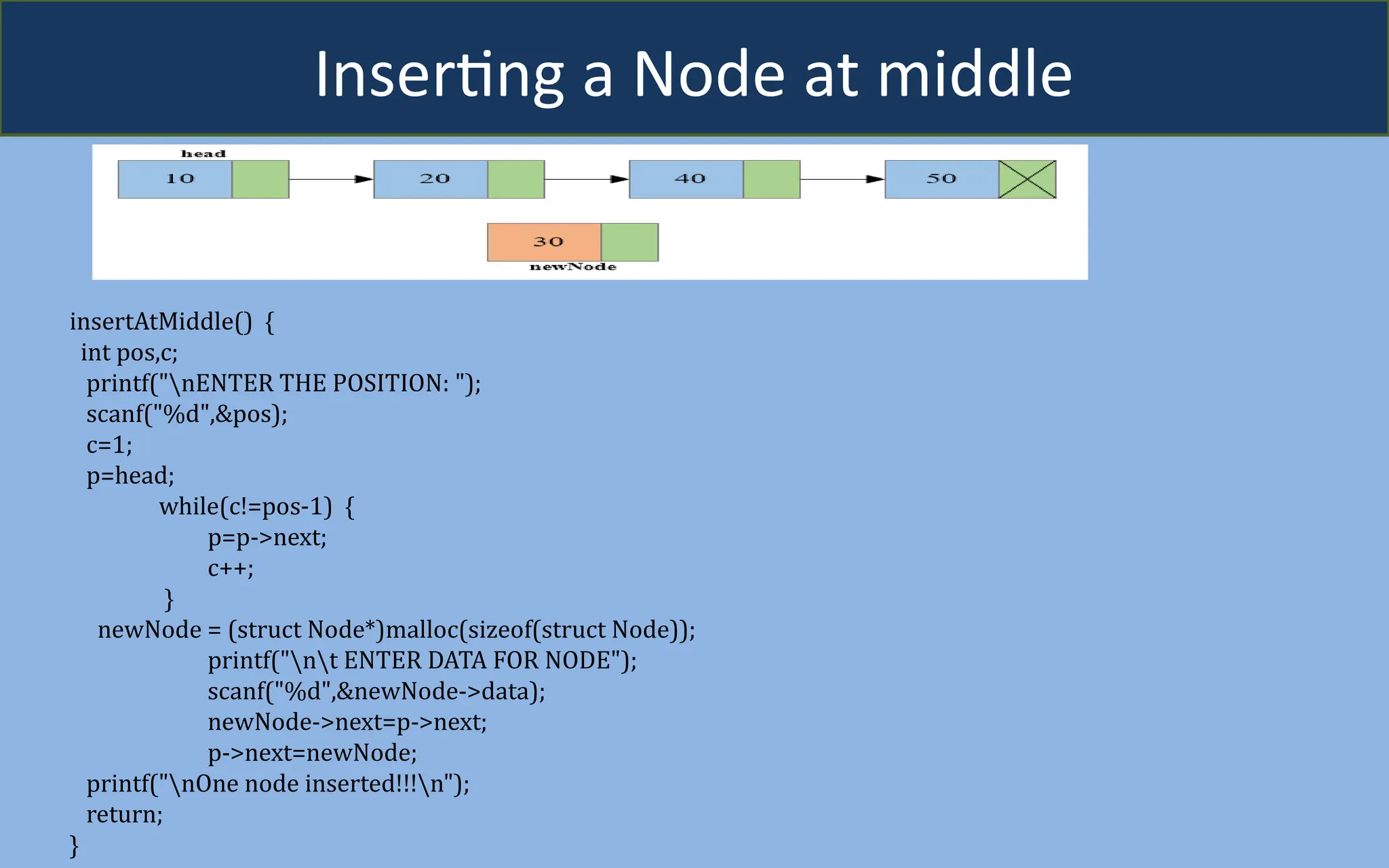 Inserting a Node at middle

head

10

20

40

50

30

newNode

insertAtMiddle() {
int pos,c;
printf("\nENTER THE POSITION: ");
scanf("%d",&pos);
c=1;
p=head;
while(c!=pos-1) {
p=p->next;
c++;
}
newNode = (struct Node*)malloc(sizeof(struct Node));
printf("\n\t ENTER DATA FOR NODE");
scanf("%d",&newNode->data);
newNode->next=p->next;
p->next=newNode;
printf("\nOne node inserted!!!\n");
return;
}